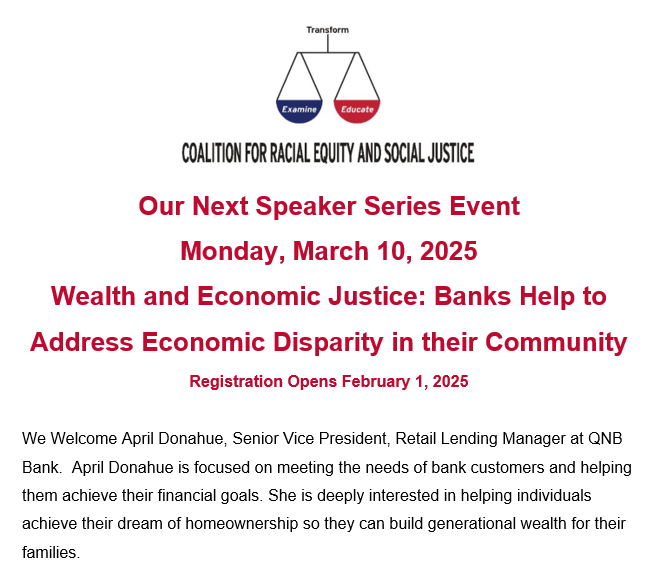 Transform

Examine

Educate

COALITION FOR RACIAL EQUITY AND SOCIAL JUSTICE

Our Next Speaker Series Event

Monday, March 10, 2025

Wealth and Economic Justice: Banks Help to Address Economic Disparity in their Community

Registration Opens February 1, 2025

We Welcome April Donahue, Senior Vice President, Retail Lending Manager at QNB Bank. April Donahue is focused on meeting the needs of bank customers and helping them achieve their financial goals. She is deeply interested in helping individuals achieve their dream of homeownership so they can build generational wealth for their families.